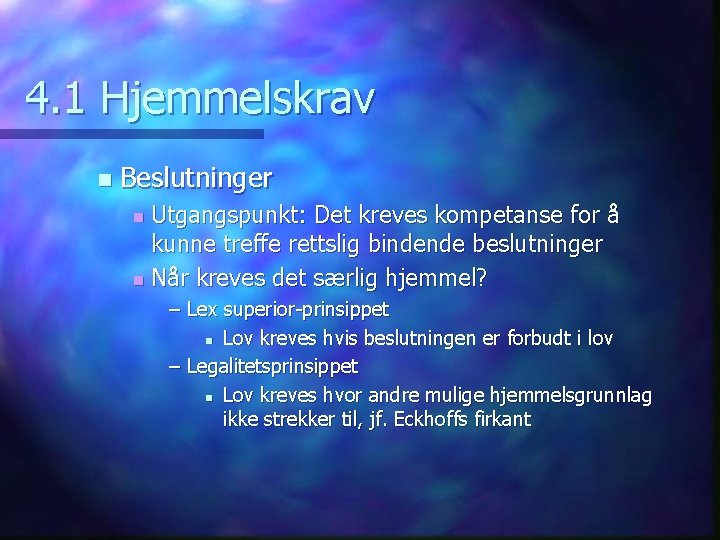 4.1 Hjemmelskrav

Beslutninger

Utgangspunkt: Det kreves kompetanse for å kunne treffe rettslig bindende beslutninger

Når kreves det særlig hjemmel?

– Lex superior-prinsippet

Lov kreves hvis beslutningen er forbudt i lov

– Legalitetsprinsippet

Lov kreves hvor andre mulige hjemmelsgrunnlag ikke strekker til, jf. Eckhoffs firkant